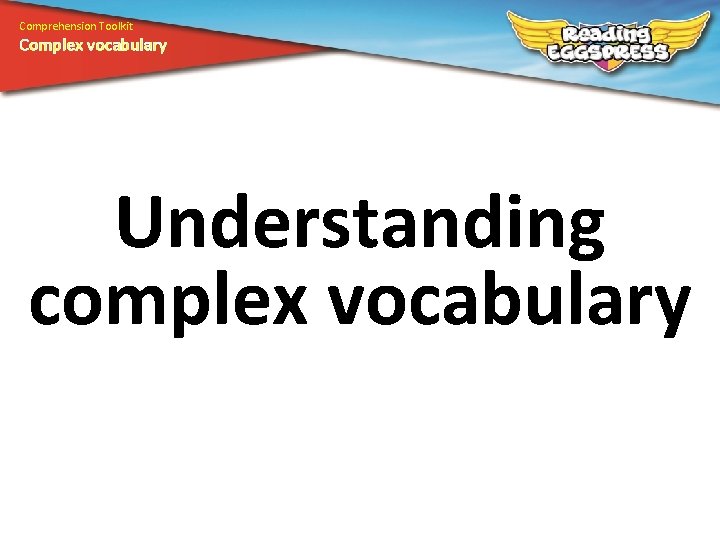 Comprehension Toolkit
Complex vocabulary

Reading EGGSPRESS

Understanding complex vocabulary